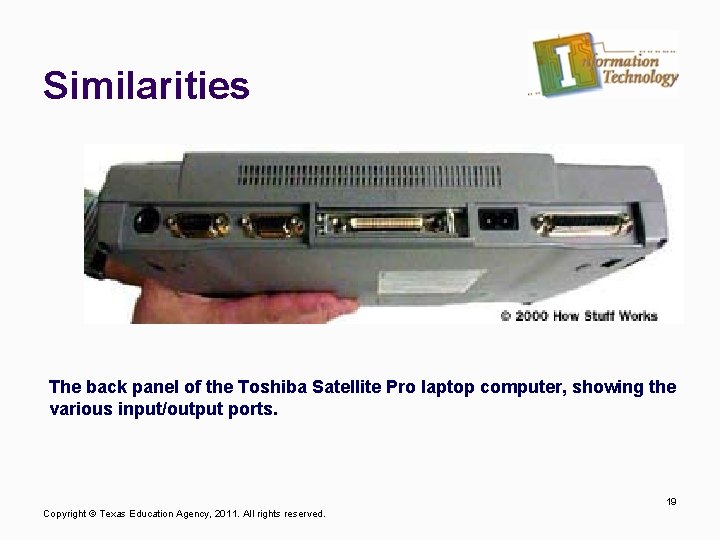 Similarities

Information Technology

© 2000 How Stuff Works

The back panel of the Toshiba Satellite Pro laptop computer, showing the various input/output ports.

19

Copyright © Texas Education Agency, 2011. All rights reserved.